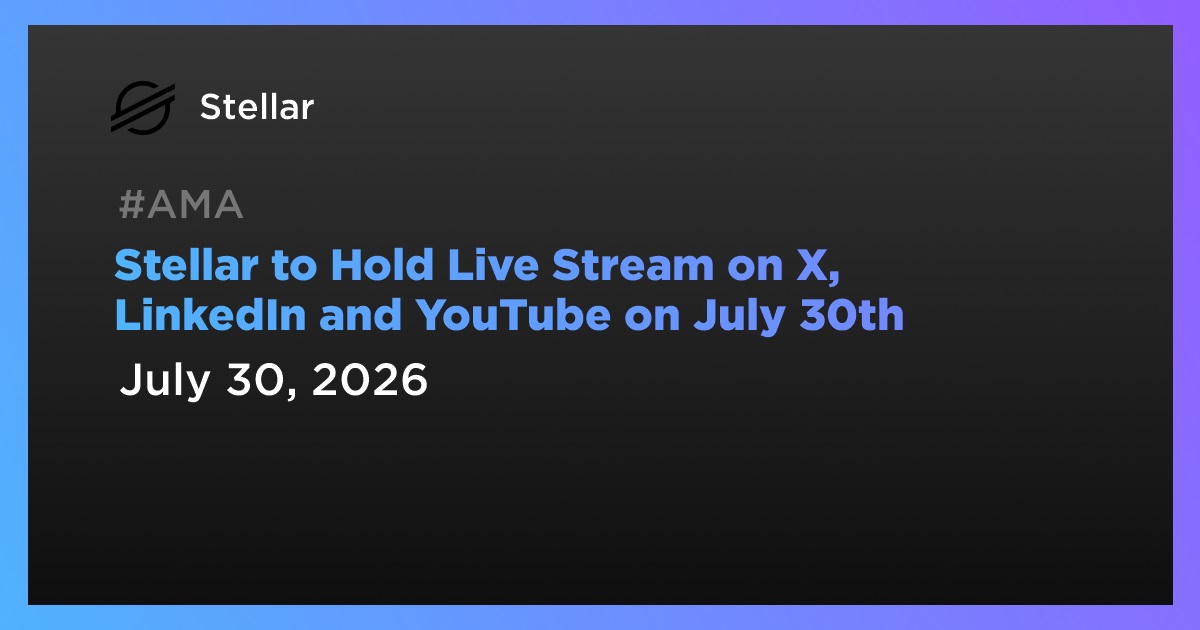 Stellar

#AMA

Stellar to Hold Live Stream on X, LinkedIn and YouTube on July 30th

July 30, 2026